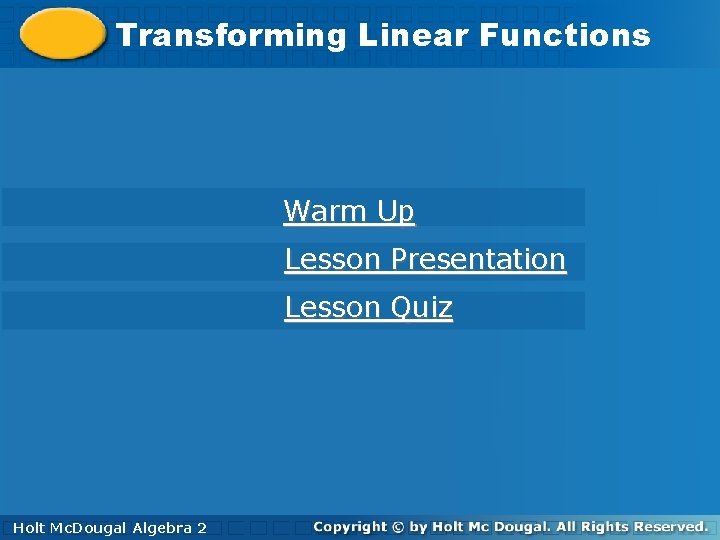 Transforming Linear Functions

Warm Up
Lesson Presentation
Lesson Quiz

Holt McDougal Algebra 2
Copyright © by Holt Mc Dougal. All Rights Reserved.